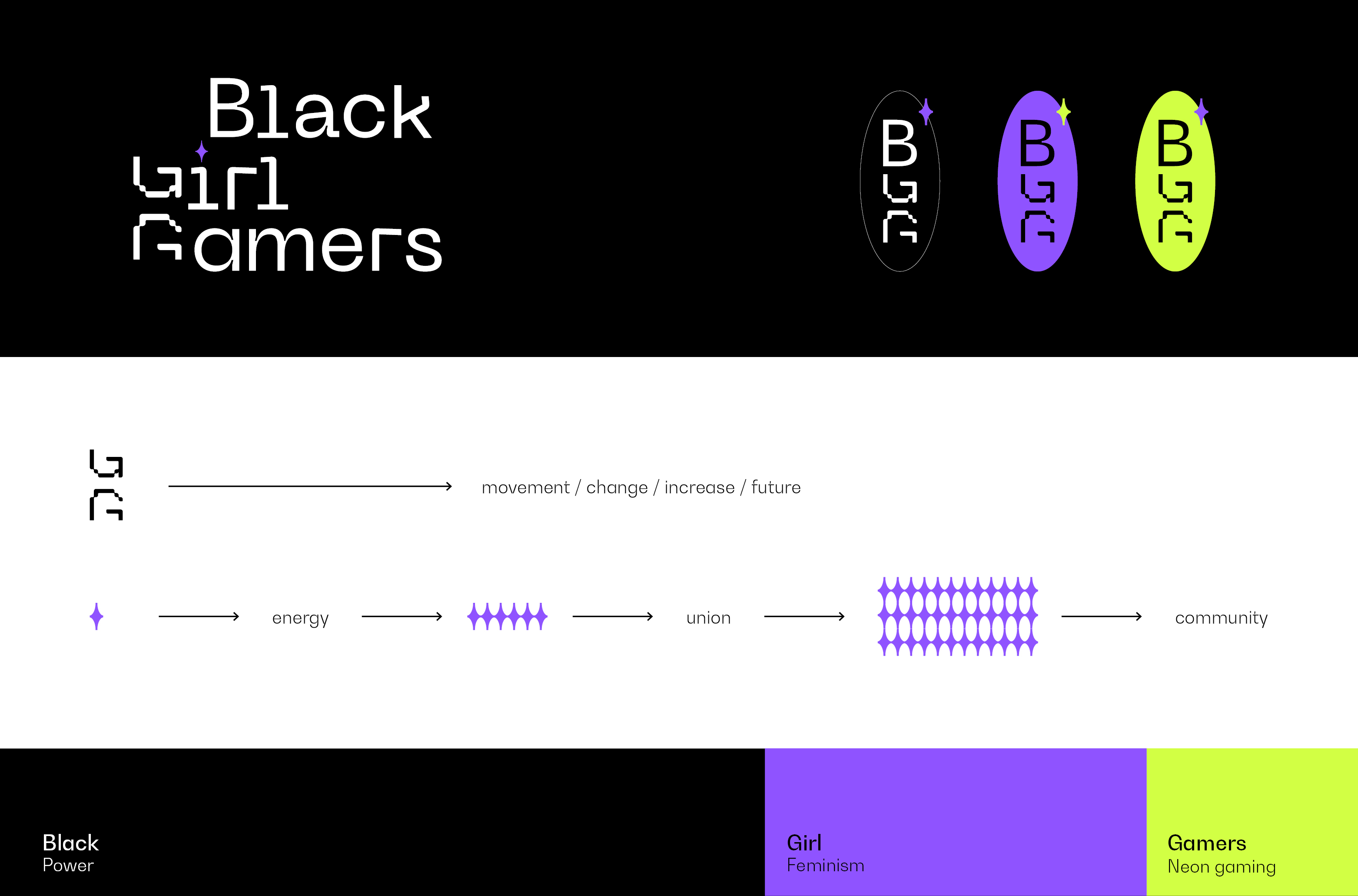 Black
Girl
Gamers

B
G
G

B
G
G

B
G
G

G
G

movement / change / increase / future

energy

union

community

Black
Power

Girl
Feminism

Gamers
Neon gaming